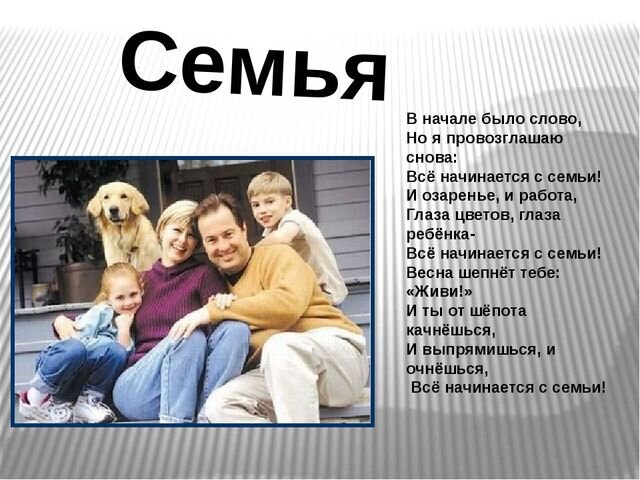 Семья

В начале было слово,
Но я провозглашаю снова:
Всё начинается с семьи!
И озаренье, и работа,
Глаза цветов, глаза ребёнка-
Всё начинается с семьи!
Весна шепнёт тебе: «Живи!»
И ты от шёпота качнёшься,
И выпрямишься, и очнёшься,
Всё начинается с семьи!